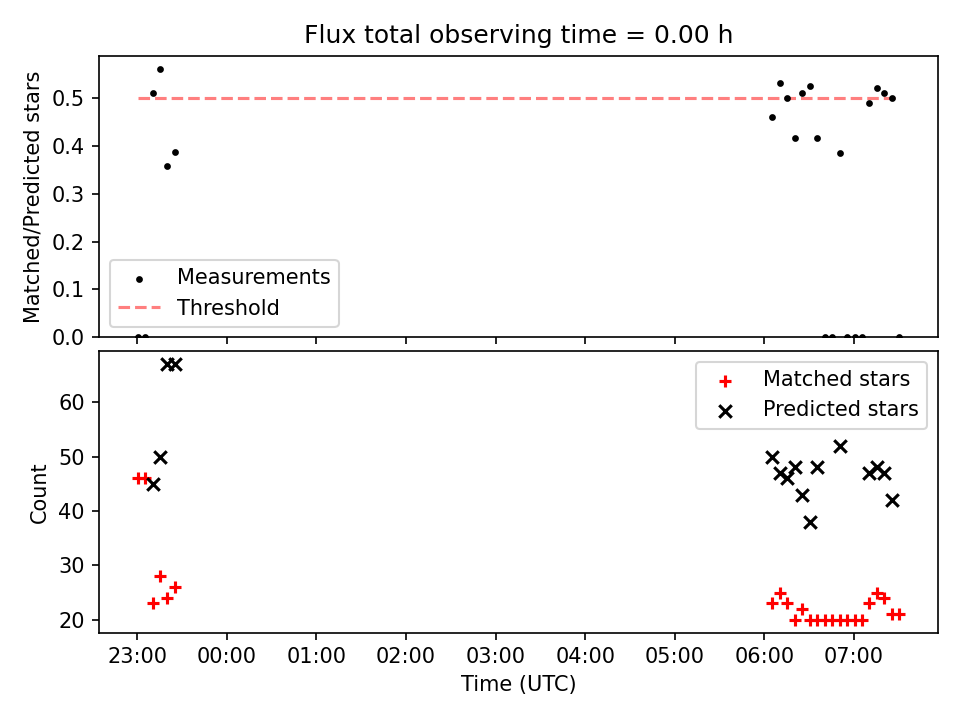 Flux total observing time = 0.00 h

Matched/Predicted stars

0.5
0.4
0.3
0.2
0.1
0.0

Measurements
Threshold

Count

60
50
40
30
20

Matched stars
Predicted stars

23:00 00:00 01:00 02:00 03:00 04:00 05:00 06:00 07:00

Time (UTC)